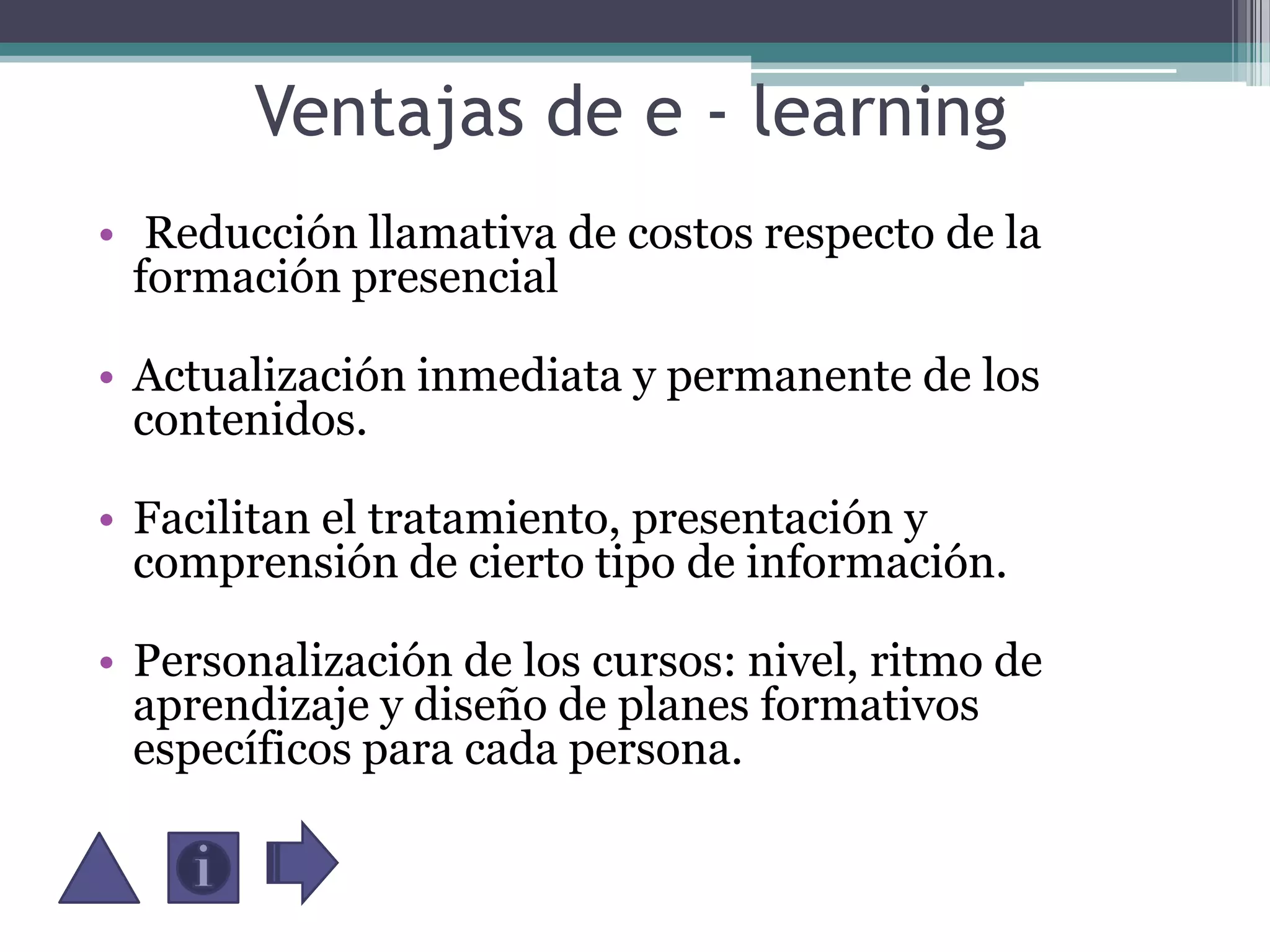 Ventajas de e - learning

• Reducción llamativa de costos respecto de la formación presencial

• Actualización inmediata y permanente de los contenidos.

• Facilitan el tratamiento, presentación y comprensión de cierto tipo de información.

• Personalización de los cursos: nivel, ritmo de aprendizaje y diseño de planes formativos específicos para cada persona.

i